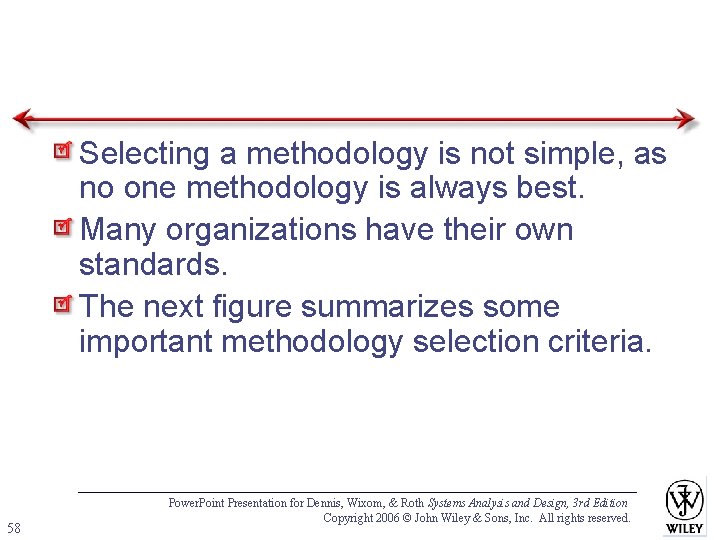 Selecting a methodology is not simple, as no one methodology is always best.

Many organizations have their own standards.

The next figure summarizes some important methodology selection criteria.

PowerPoint Presentation for Dennis, Wixom, & Roth Systems Analysis and Design, 3rd Edition
Copyright 2006 © John Wiley & Sons, Inc. All rights reserved.

58

WILEY